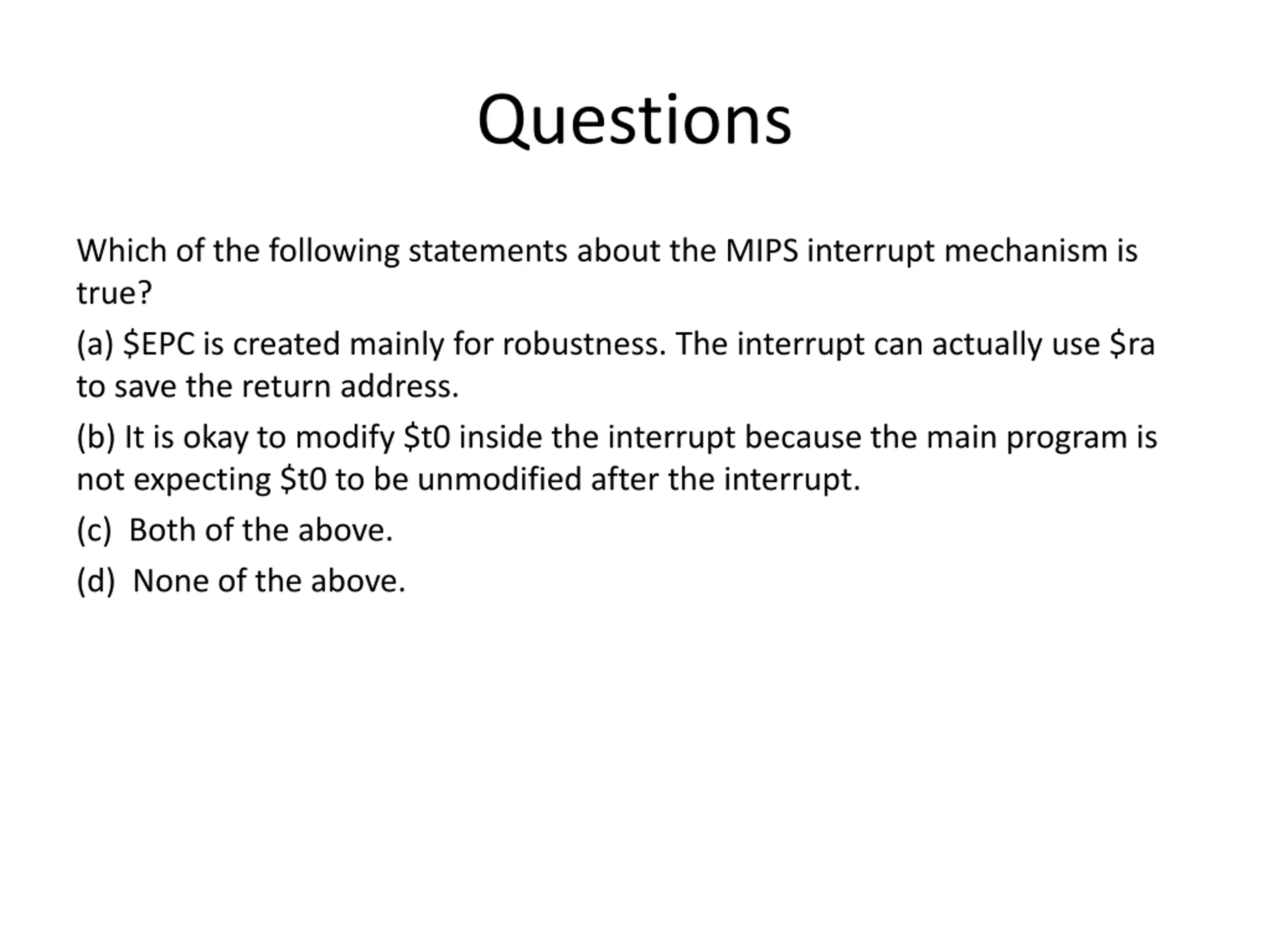 Questions

Which of the following statements about the MIPS interrupt mechanism is true?

(a) \$EPC is created mainly for robustness. The interrupt can actually use \$ra to save the return address.

(b) It is okay to modify \$t0 inside the interrupt because the main program is not expecting \$t0 to be unmodified after the interrupt.

(c) Both of the above.

(d) None of the above.